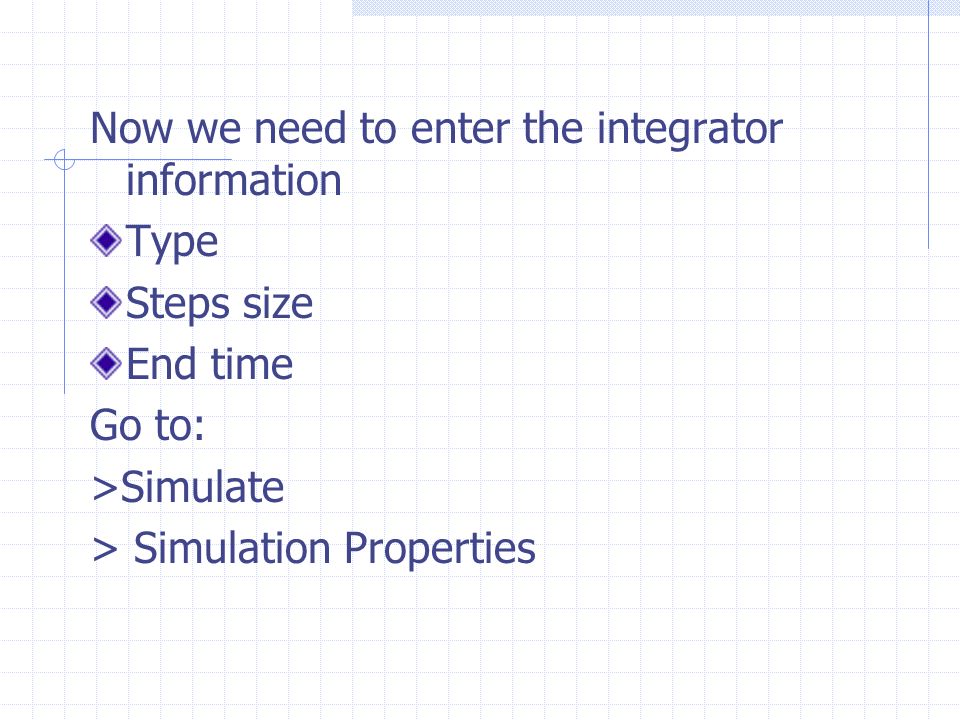 Now we need to enter the integrator information

Type

Steps size

End time

Go to:

>Simulate

> Simulation Properties